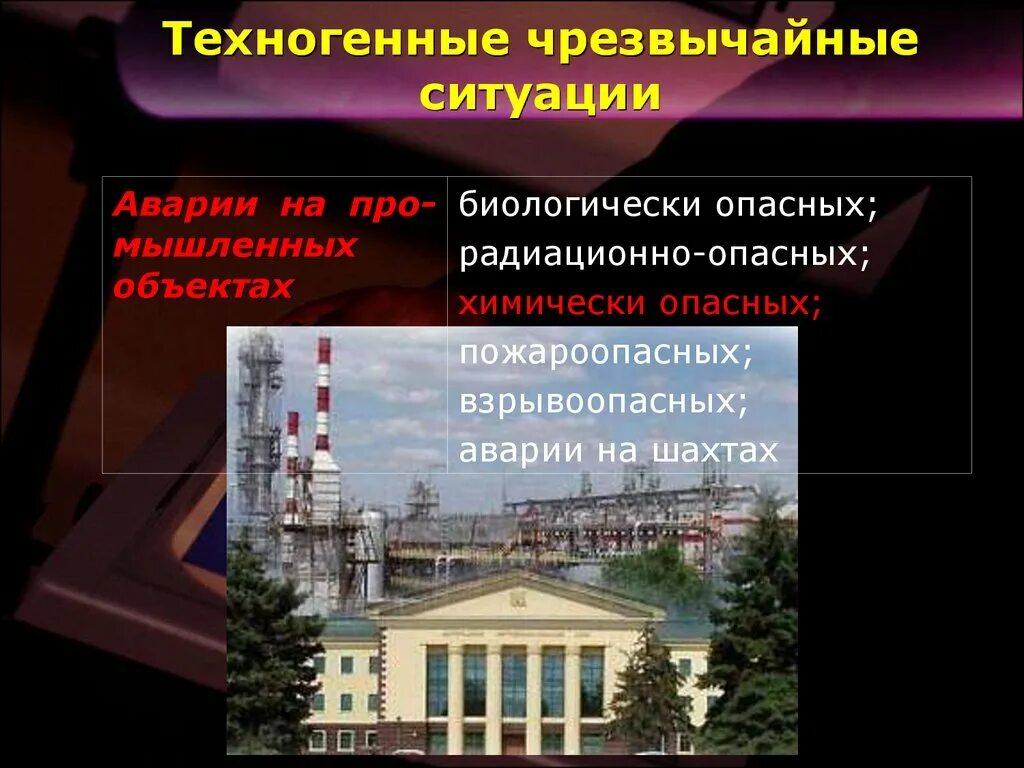 Техногенные чрезвычайные ситуации

| Аварии на промышленных объектах | биологически опасных; радиационно-опасных; химически опасных; пожароопасных; взрывоопасных; аварии на шахтах |
|---|---|